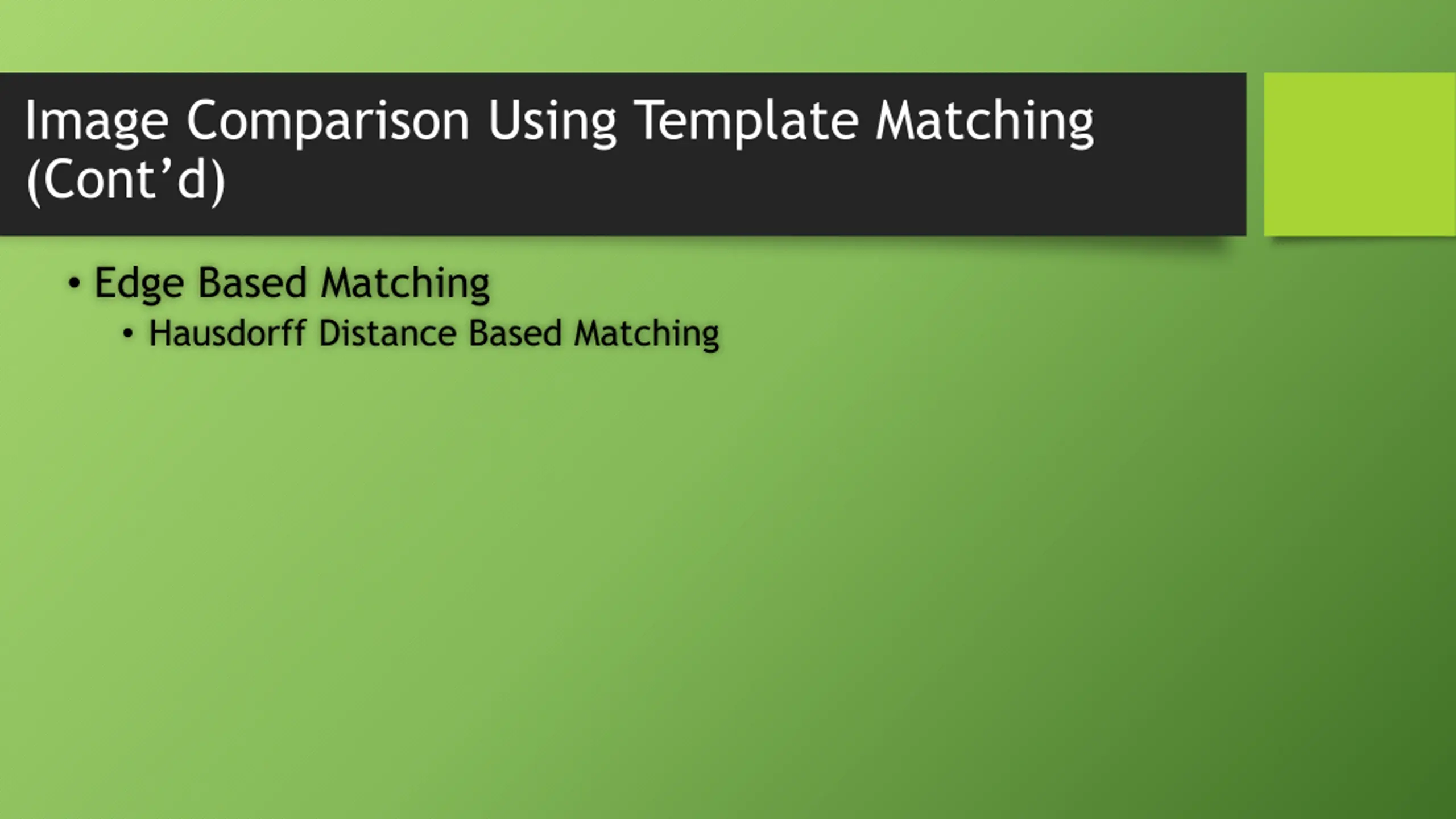 Image Comparison Using Template Matching (Cont’d)

• Edge Based Matching
  • Hausdorff Distance Based Matching